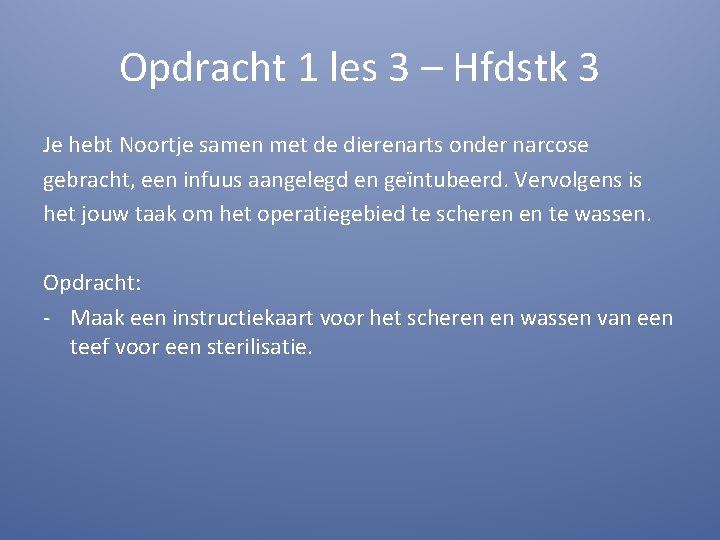 Opdracht 1 les 3 – Hfdstk 3

Je hebt Noortje samen met de dierenarts onder narcose gebracht, een infuus aangelegd en geïntubeerd. Vervolgens is het jouw taak om het operatiegebied te scheren en te wassen.

Opdracht:
- Maak een instructiekaart voor het scheren en wassen van een teef voor een sterilisatie.